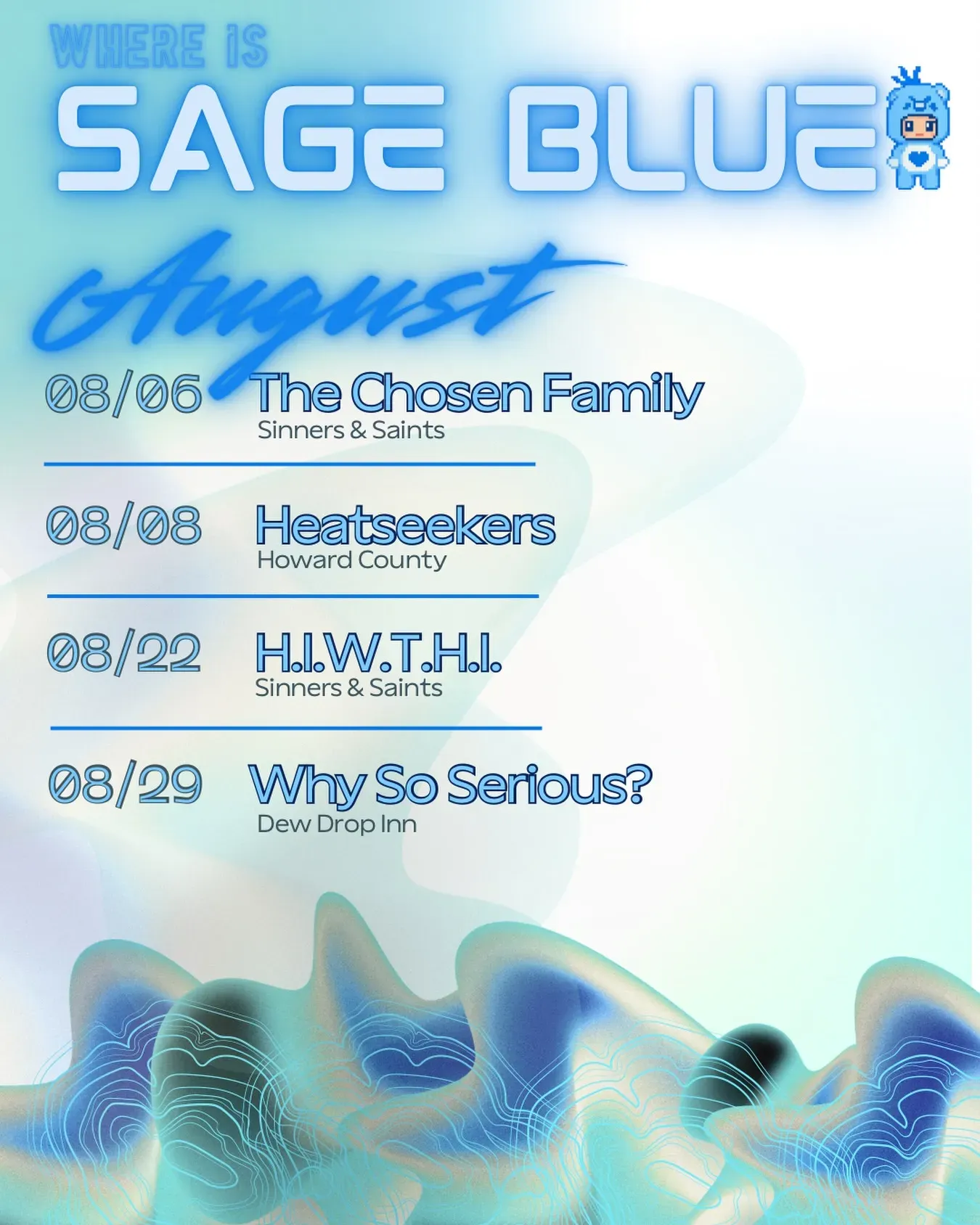 WHERE IS
SAGE BLUE

August

08/06 The Chosen Family
Sinners & Saints

08/08 Heatseekers
Howard County

08/22 H.I.W.T.H.I.
Sinners & Saints

08/29 Why So Serious?
Dew Drop Inn